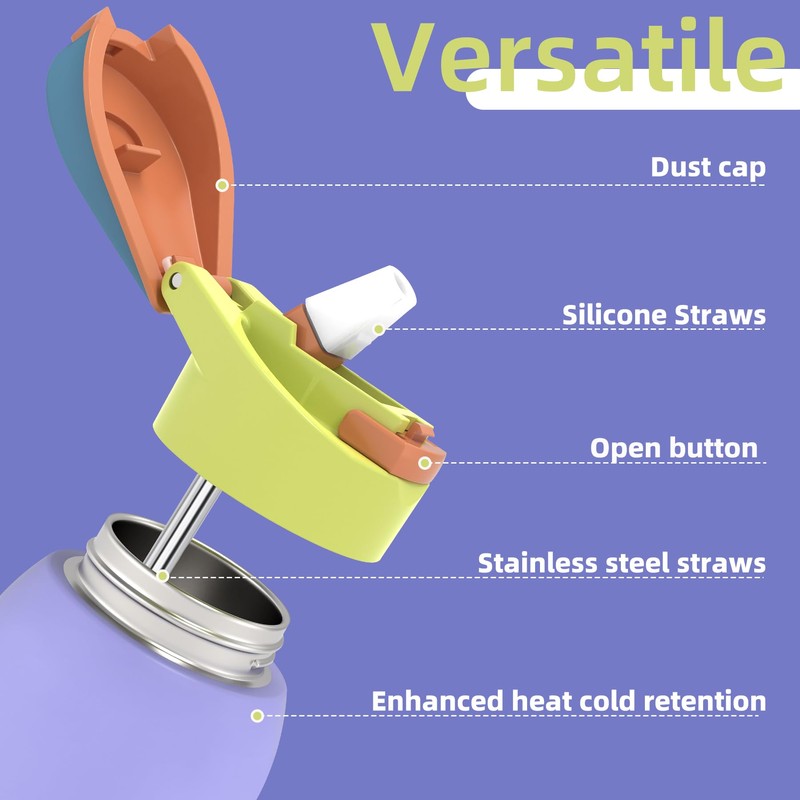 Versatile

Dust cap

Silicone Straws

Open button

Stainless steel straws

Enhanced heat cold retention